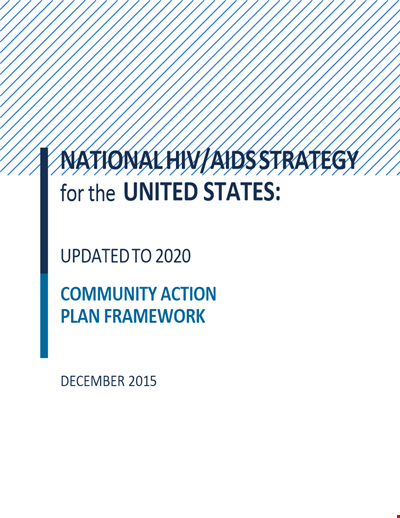 NATIONAL HIV/AIDS STRATEGY for the UNITED STATES:

UPDATED TO 2020

COMMUNITY ACTION PLAN FRAMEWORK

DECEMBER 2015